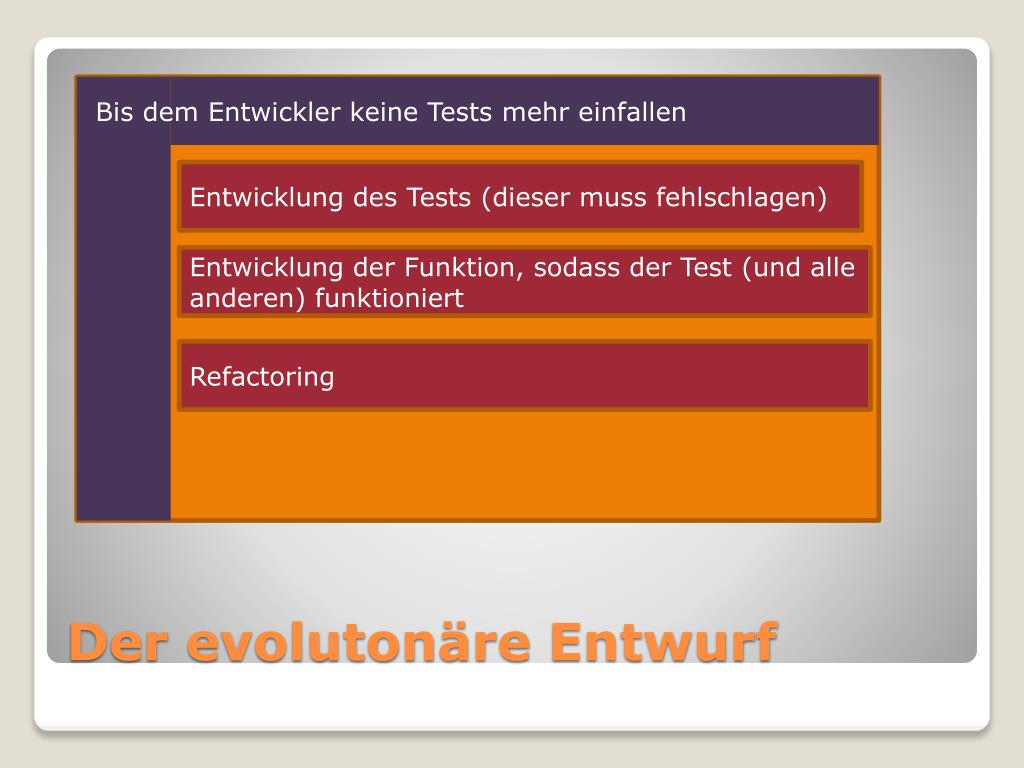 Bis dem Entwickler keine Tests mehr einfallen

Entwicklung des Tests (dieser muss fehlschlagen)

Entwicklung der Funktion, sodass der Test (und alle anderen) funktioniert

Refactoring

Der evolutonäre Entwurf